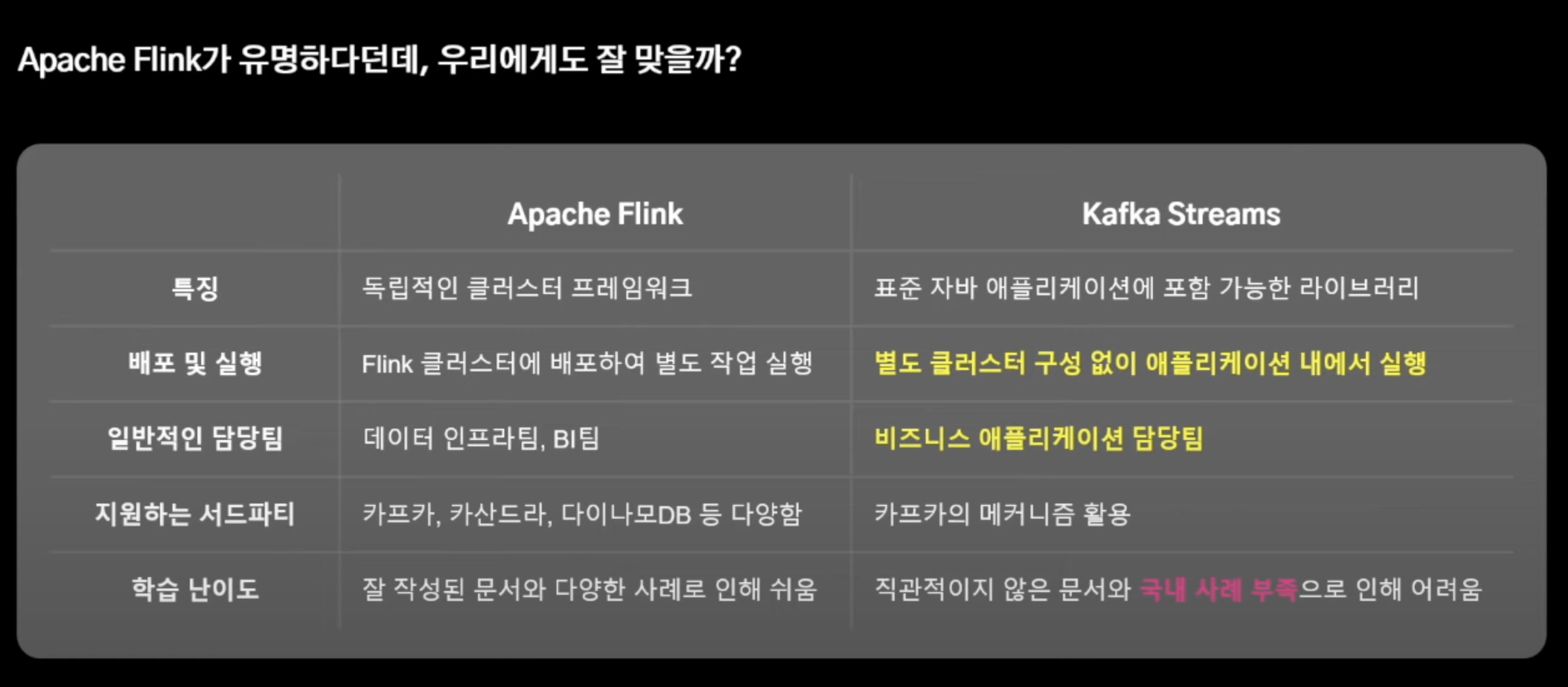 Apache Flink가 유명하다던데, 우리에게도 잘 맞을까?

| | Apache Flink | Kafka Streams |
|---|---|---|
| 특징 | 독립적인 클러스터 프레임워크 | 표준 자바 애플리케이션에 포함 가능한 라이브러리 |
| 배포 및 실행 | Flink 클러스터에 배포하여 별도 작업 실행 | 별도 클러스터 구성 없이 애플리케이션 내에서 실행 |
| 일반적인 담당팀 | 데이터 인프라팀, BI팀 | 비즈니스 애플리케이션 담당팀 |
| 지원하는 서드파티 | 카프카, 카산드라, 다이나모DB 등 다양함 | 카프카의 메커니즘 활용 |
| 학습 난이도 | 잘 작성된 문서와 다양한 사례로 인해 쉬움 | 직관적이지 않은 문서와 국내 사례 부족으로 인해 어려움 |